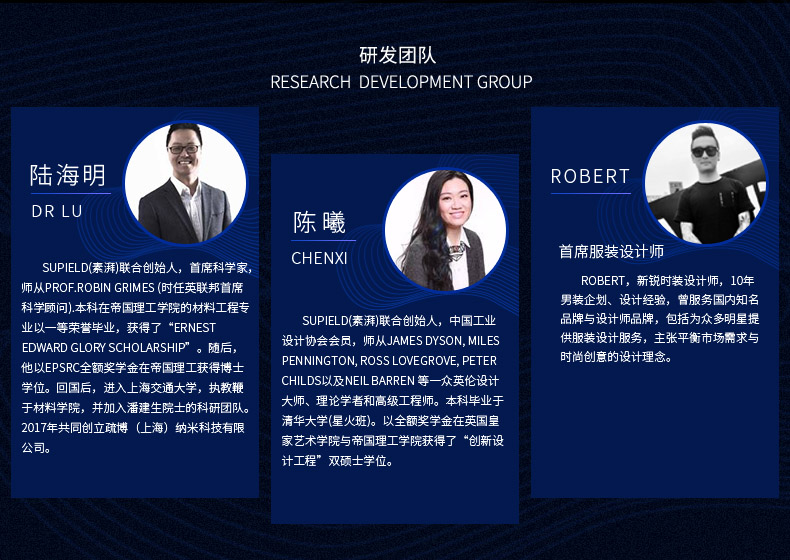 研发团队
RESEARCH DEVELOPMENT GROUP

陆海明
DR LU

SUPIELD(素湃)联合创始人，首席科学家，师从PROF.ROBIN GRIMES (时任英联邦首席科学顾问).本科在帝国理工学院的材料工程专业以一等荣誉毕业，获得了“ERNEST EDWARD GLORY SCHOLARSHIP”。随后，他以EPSRC全额奖学金在帝国理工获得博士学位。回国后，进入上海交通大学，执教鞭于材料学院，并加入潘建生院士的科研团队。2017年共同创立疏博（上海）纳米科技有限公司。

陈曦
CHENXI

SUPIELD(素湃)联合创始人，中国工业设计协会会员，师从JAMES DYSON, MILES PENNINGTON, ROSS LOVEGROVE, PETER CHILDS以及NEIL BARREN 等一众英伦设计大师、理论学者和高级工程师。本科毕业于清华大学(星火班)。以全额奖学金在英国皇家艺术学院与帝国理工学院获得了“创新设计工程”双硕士学位。

ROBERT

首席服装设计师

ROBERT，新锐时装设计师，10年男装企划、设计经验，曾服务国内知名品牌与设计师品牌，包括为众多明星提供服装设计服务，主张平衡市场需求与时尚创意的设计理念。